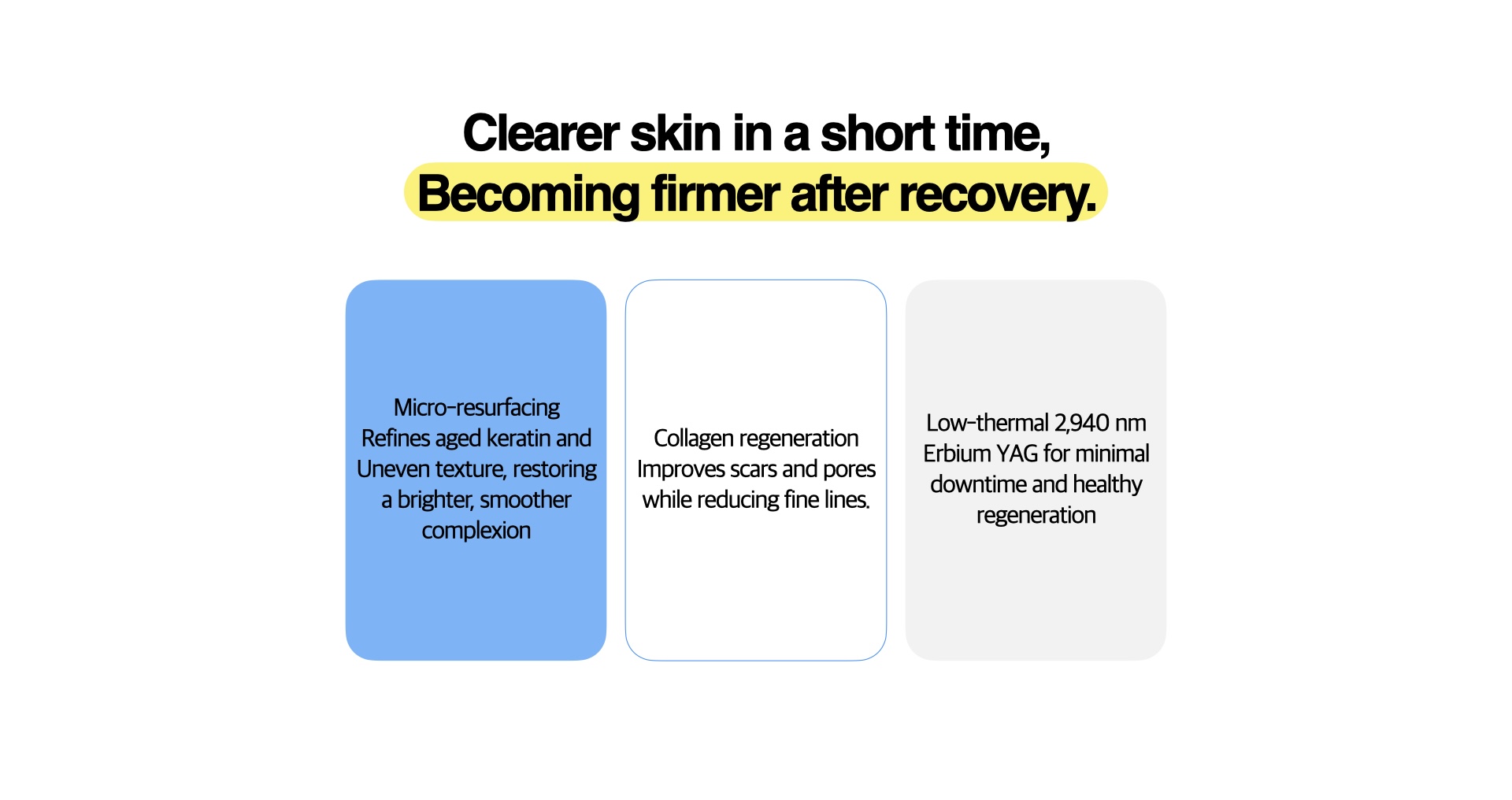 Clearer skin in a short time,
Becoming firmer after recovery.

Micro-resurfacing
Refines aged keratin and Uneven texture, restoring a brighter, smoother complexion

Collagen regeneration
Improves scars and pores while reducing fine lines.

Low-thermal 2,940 nm Erbium YAG for minimal downtime and healthy regeneration